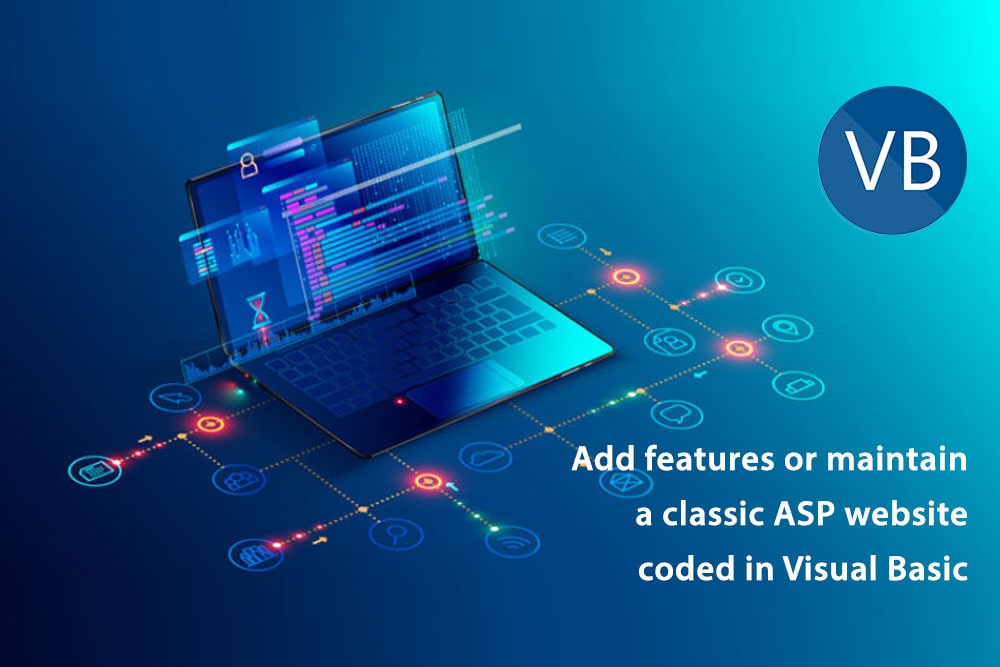 VB

Add features or maintain a classic ASP website coded in Visual Basic